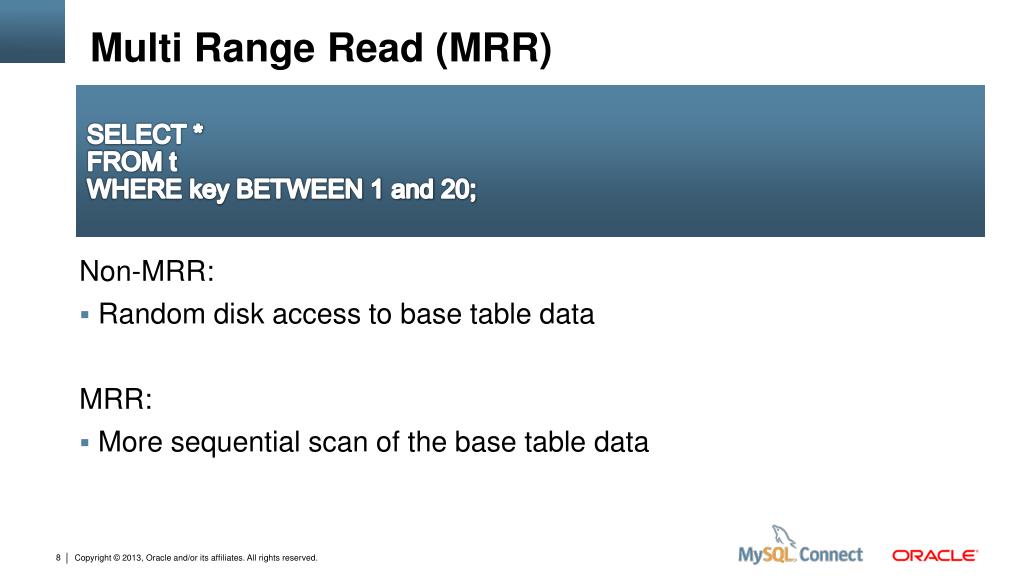 Multi Range Read (MRR)

SELECT *
FROM t
WHERE key BETWEEN 1 and 20;

Non-MRR:

▪ Random disk access to base table data

MRR:

▪ More sequential scan of the base table data

8 | Copyright © 2013, Oracle and/or its affiliates. All rights reserved.

MySQL Connect

ORACLE